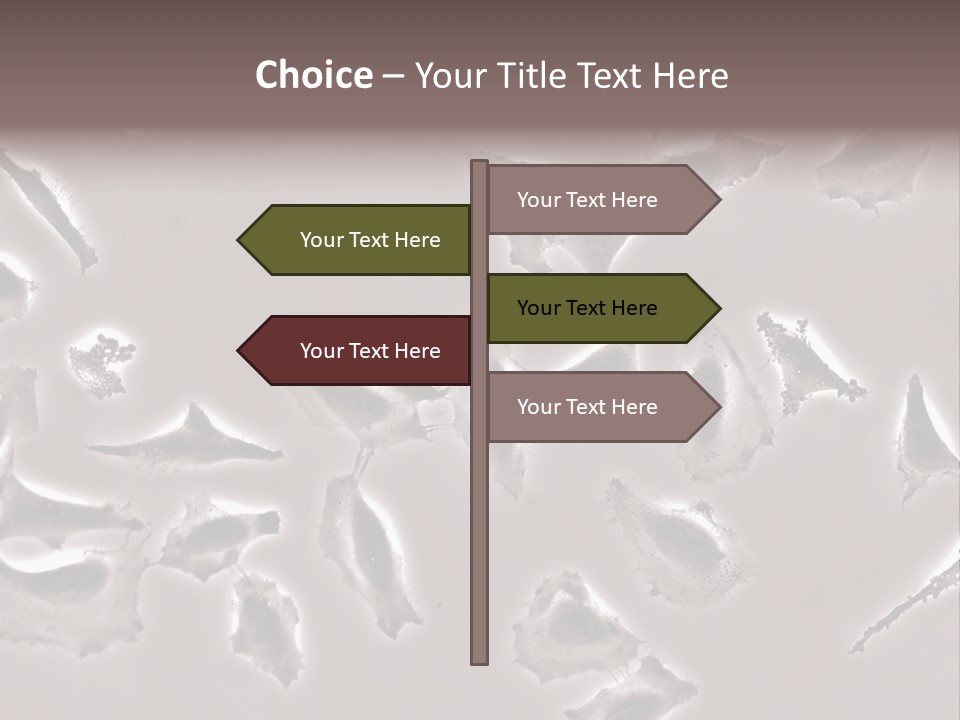 Choice – Your Title Text Here

Your Text Here

Your Text Here

Your Text Here

Your Text Here

Your Text Here